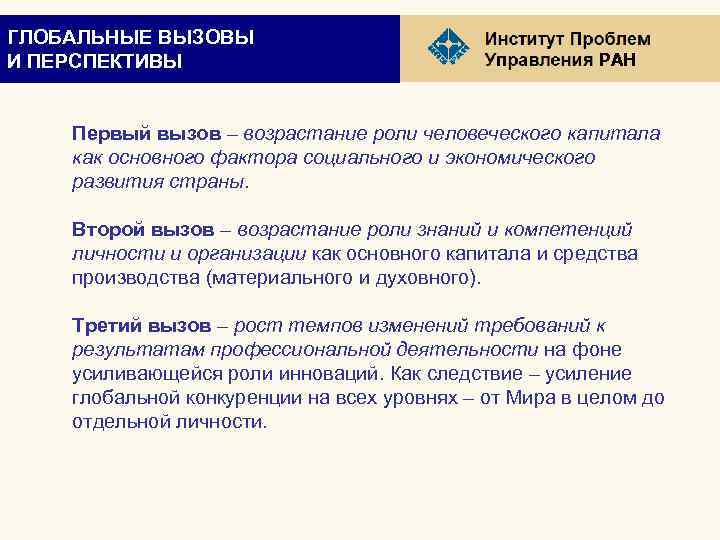 ГЛОБАЛЬНЫЕ ВЫЗОВЫ И ПЕРСПЕКТИВЫ

Институт Проблем Управления РАН

Первый вызов – возрастание роли человеческого капитала как основного фактора социального и экономического развития страны.

Второй вызов – возрастание роли знаний и компетенций личности и организации как основного капитала и средства производства (материального и духовного).

Третий вызов – рост темпов изменений требований к результатам профессиональной деятельности на фоне усиливающейся роли инноваций. Как следствие – усиление глобальной конкуренции на всех уровнях – от Мира в целом до отдельной личности.